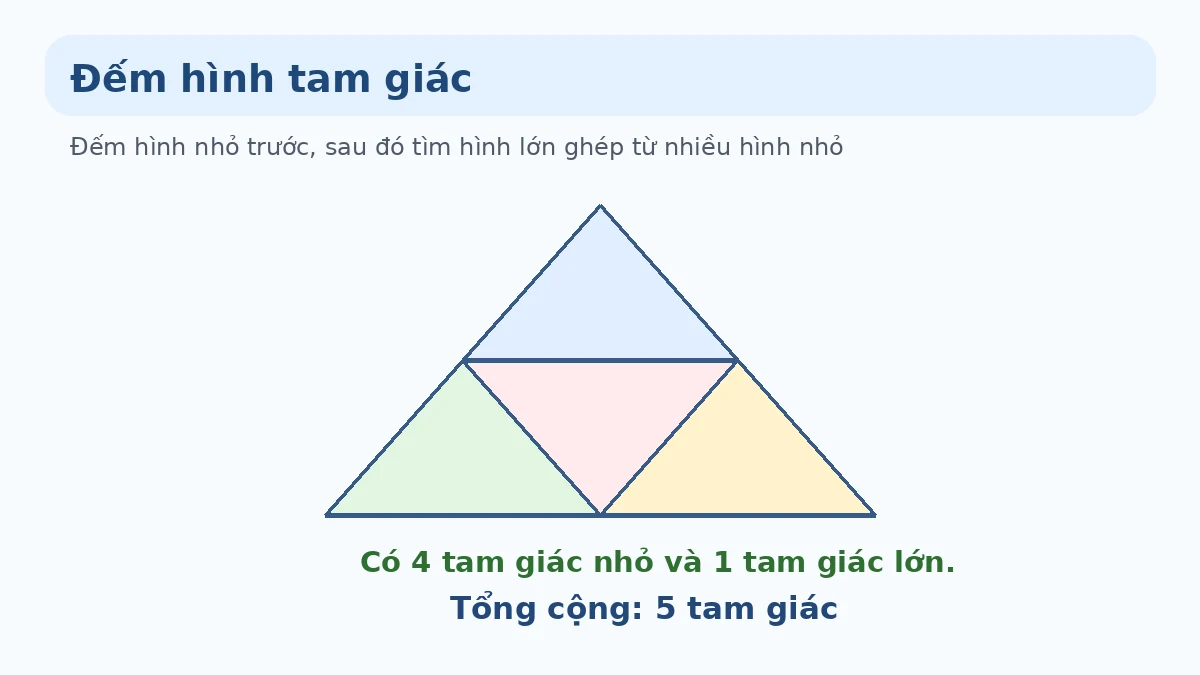 Đếm hình tam giác

Đếm hình nhỏ trước, sau đó tìm hình lớn ghép từ nhiều hình nhỏ

Có 4 tam giác nhỏ và 1 tam giác lớn.

Tổng cộng: 5 tam giác